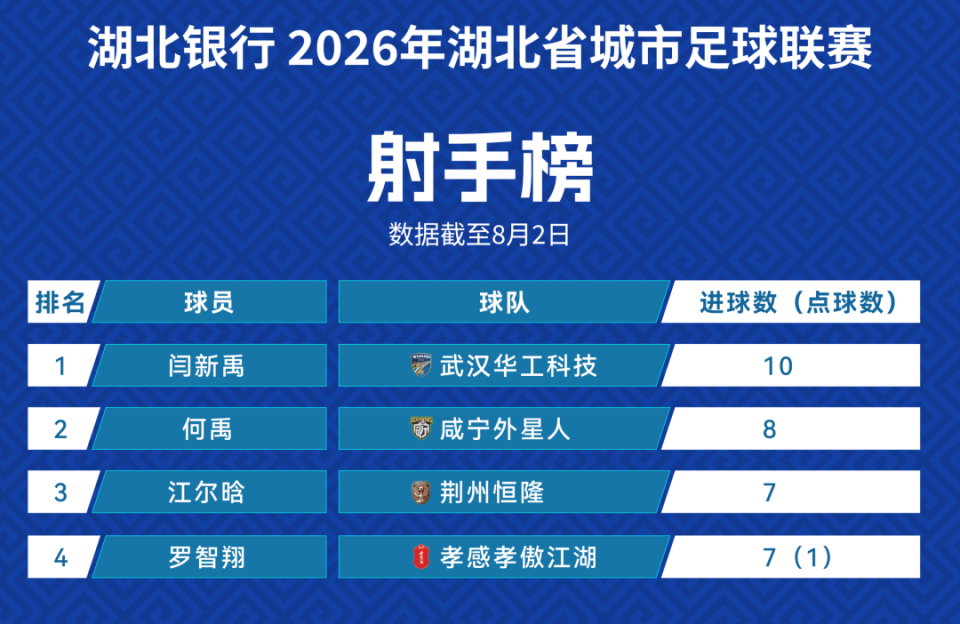 湖北银行 2026年湖北省城市足球联赛

射手榜

数据截至8月2日

| 排名 | 球员 | 球队 | 进球数（点球数） |
|---|---|---|---|
| 1 | 闫新禹 | 武汉华工科技 | 10 |
| 2 | 何禹 | 咸宁外星人 | 8 |
| 3 | 江尔晗 | 荆州恒隆 | 7 |
| 4 | 罗智翔 | 孝感孝傲江湖 | 7（1） |